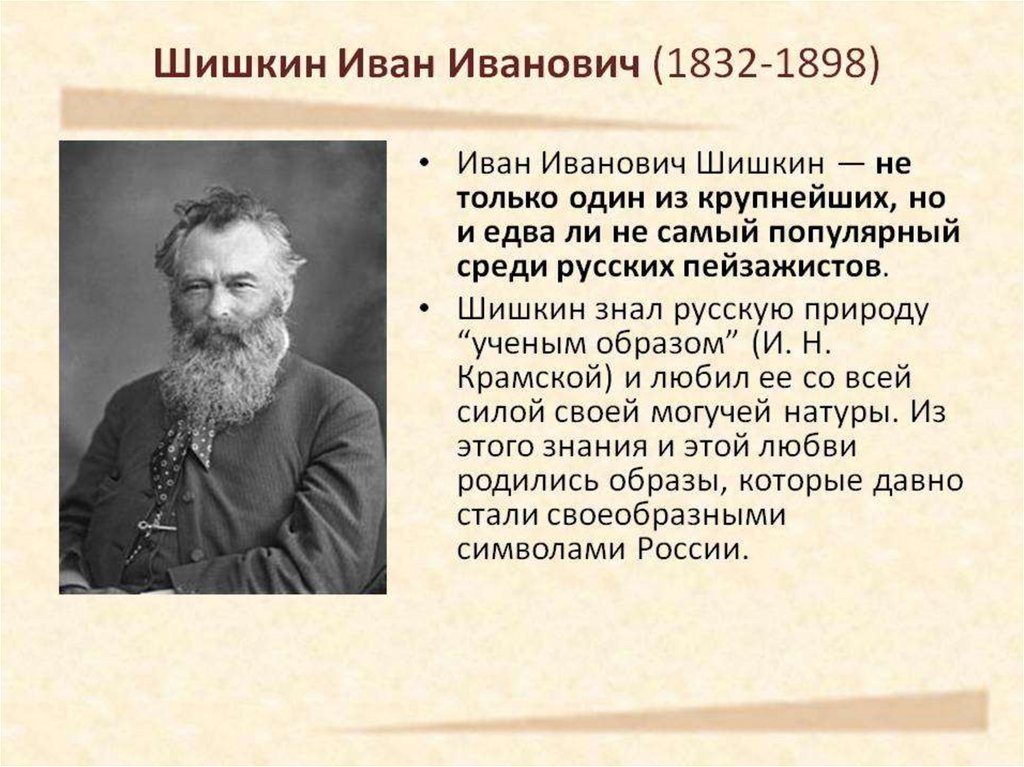 Шишкин Иван Иванович (1832-1898)

• Иван Иванович Шишкин — не только один из крупнейших, но и едва ли не самый популярный среди русских пейзажистов.

• Шишкин знал русскую природу “ученым образом” (И. Н. Крамской) и любил ее со всей силой своей могучей натуры. Из этого знания и этой любви родились образы, которые давно стали своеобразными символами России.